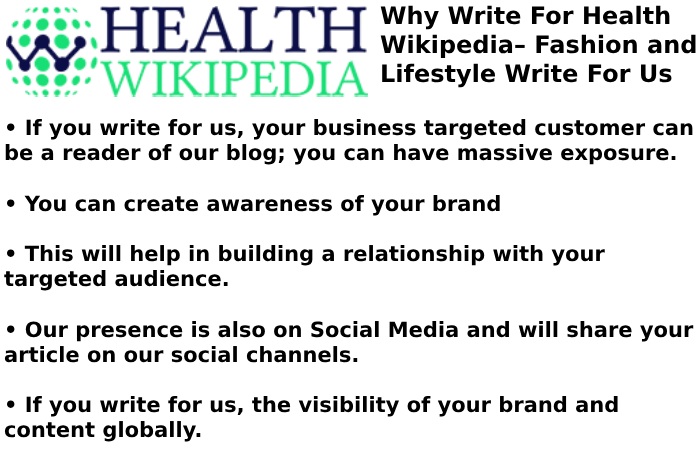 HEALTH WIKIPEDIA

Why Write For Health Wikipedia– Fashion and Lifestyle Write For Us

• If you write for us, your business targeted customer can be a reader of our blog; you can have massive exposure.

• You can create awareness of your brand

• This will help in building a relationship with your targeted audience.

• Our presence is also on Social Media and will share your article on our social channels.

• If you write for us, the visibility of your brand and content globally.